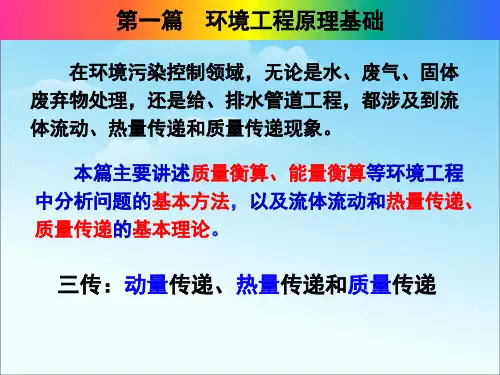 第一篇　环境工程原理基础

在环境污染控制领域，无论是水、废气、固体废弃物处理，还是给、排水管道工程，都涉及到流体流动、热量传递和质量传递现象。

本篇主要讲述质量衡算、能量衡算等环境工程中分析问题的基本方法，以及流体流动和热量传递、质量传递的基本理论。

三传：动量传递、热量传递和质量传递